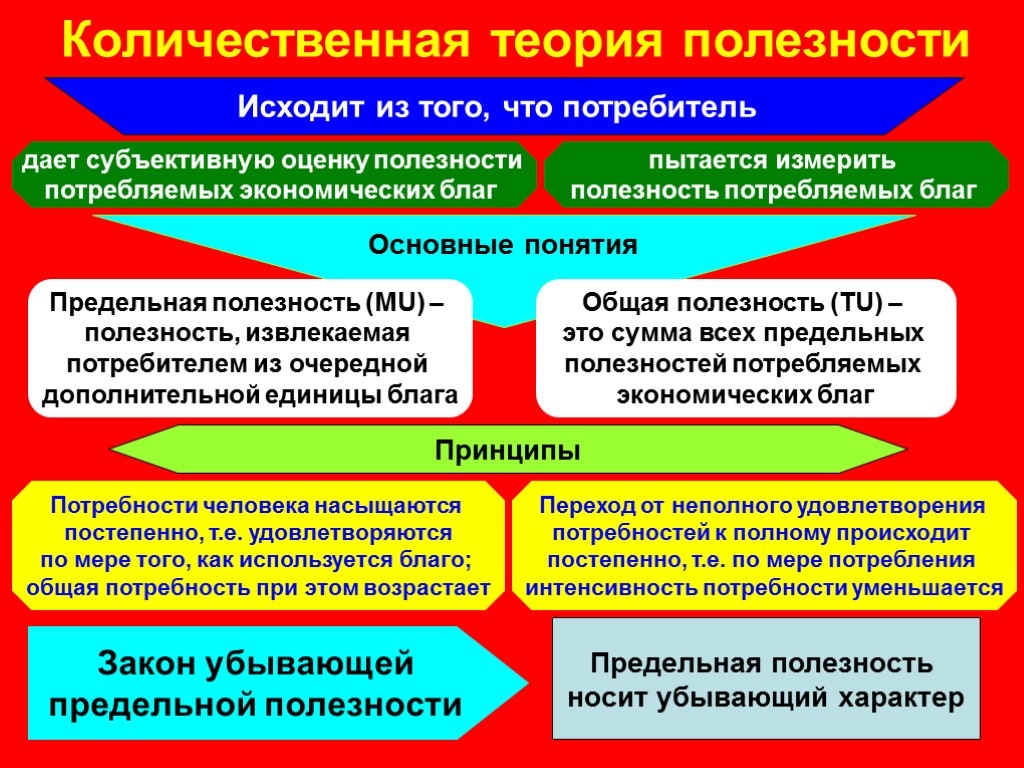 Количественная теория полезности

Исходит из того, что потребитель

дает субъективную оценку полезности потребляемых экономических благ

пытается измерить полезность потребляемых благ

Основные понятия

Предельная полезность (MU) – полезность, извлекаемая потребителем из очередной дополнительной единицы блага

Общая полезность (TU) – это сумма всех предельных полезностей потребляемых экономических благ

Принципы

Потребности человека насыщаются постепенно, т.е. удовлетворяются по мере того, как используется благо; общая потребность при этом возрастает

Переход от неполного удовлетворения потребностей к полному происходит постепенно, т.е. по мере потребления интенсивность потребности уменьшается

Закон убывающей предельной полезности

Предельная полезность носит убывающий характер